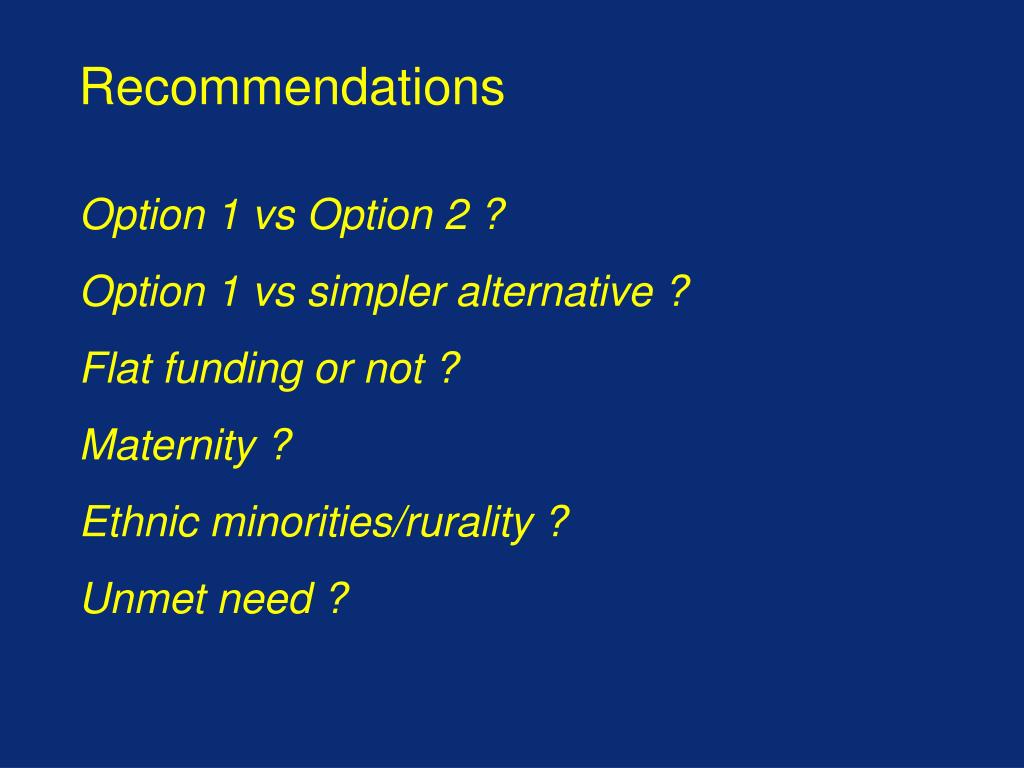 Recommendations

Option 1 vs Option 2 ?

Option 1 vs simpler alternative ?

Flat funding or not ?

Maternity ?

Ethnic minorities/rurality ?

Unmet need ?